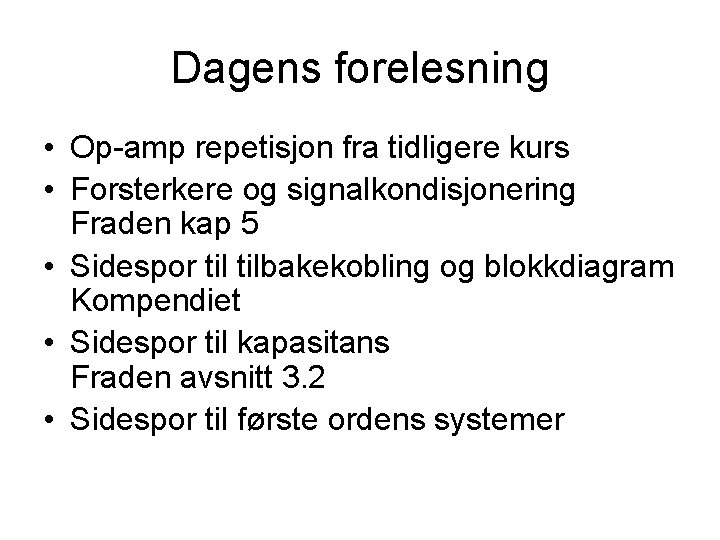 Dagens forelesning

• Op-amp repetisjon fra tidligere kurs
• Forsterkere og signalkondisjonering
Fraden kap 5
• Sidespor til tilbakekobling og blokkdiagram
Kompendiet
• Sidespor til kapasitans
Fraden avsnitt 3.2
• Sidespor til første ordens systemer